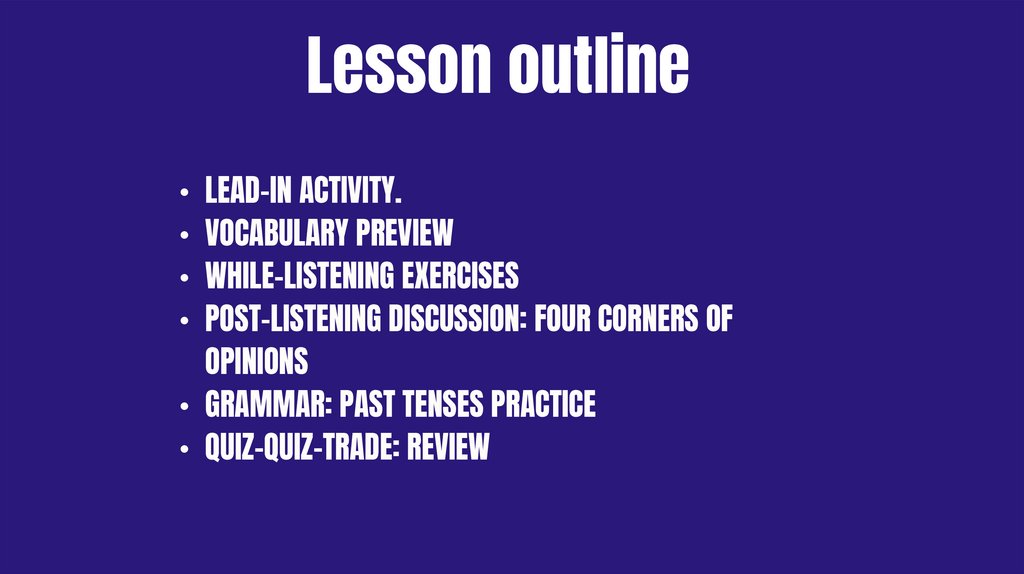 Lesson outline

- LEAD-IN ACTIVITY.
- VOCABULARY PREVIEW
- WHILE-LISTENING EXERCISES
- POST-LISTENING DISCUSSION: FOUR CORNERS OF OPINIONS
- GRAMMAR: PAST TENSES PRACTICE
- QUIZ-QUIZ-TRADE: REVIEW